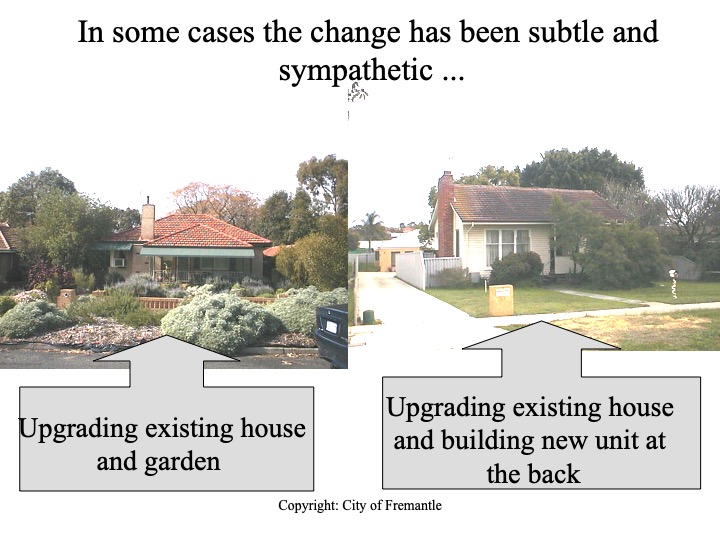 In some cases the change has been subtle and sympathetic ...

Upgrading existing house and garden

Upgrading existing house and building new unit at the back

Copyright: City of Fremantle